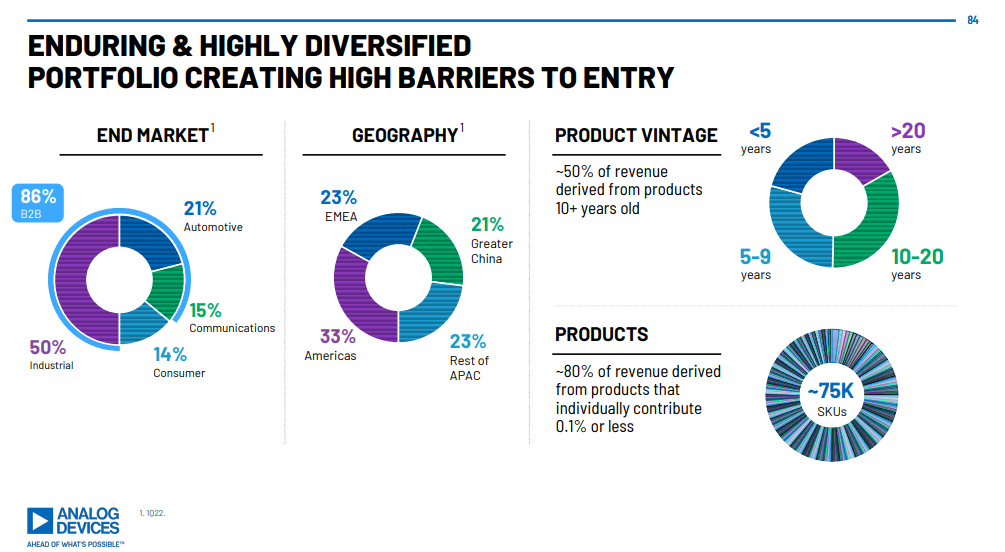 84

ENDURING & HIGHLY DIVERSIFIED
PORTFOLIO CREATING HIGH BARRIERS TO ENTRY

END MARKET$^1$

86%
B2B

21%
Automotive

15%
Communications

14%
Consumer

50%
Industrial

GEOGRAPHY$^1$

23%
EMEA

21%
Greater China

23%
Rest of APAC

33%
Americas

PRODUCT VINTAGE

~50% of revenue derived from products 10+ years old

<5
years

>20
years

5-9
years

10-20
years

PRODUCTS

~80% of revenue derived from products that individually contribute 0.1% or less

~75K
SKUs

ANALOG DEVICES
AHEAD OF WHAT'S POSSIBLE™

1. 1Q22.